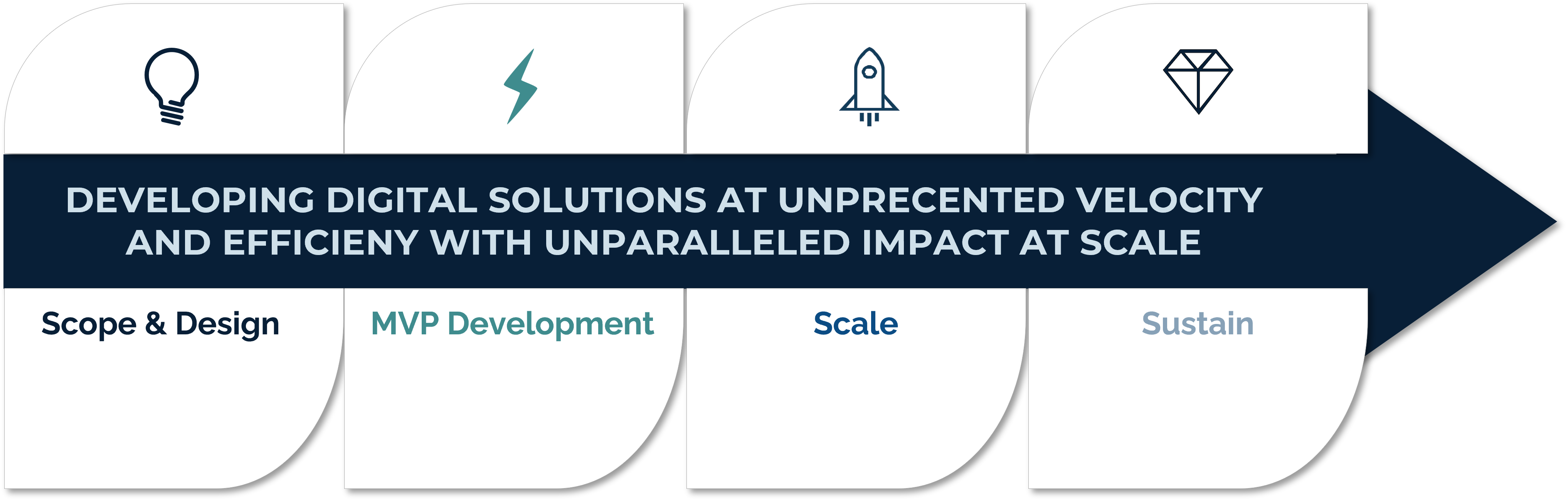 DEVELOPING DIGITAL SOLUTIONS AT UNPRECENTED VELOCITY AND EFFICIENY WITH UNPARALLELED IMPACT AT SCALE

Scope & Design

MVP Development

Scale

Sustain